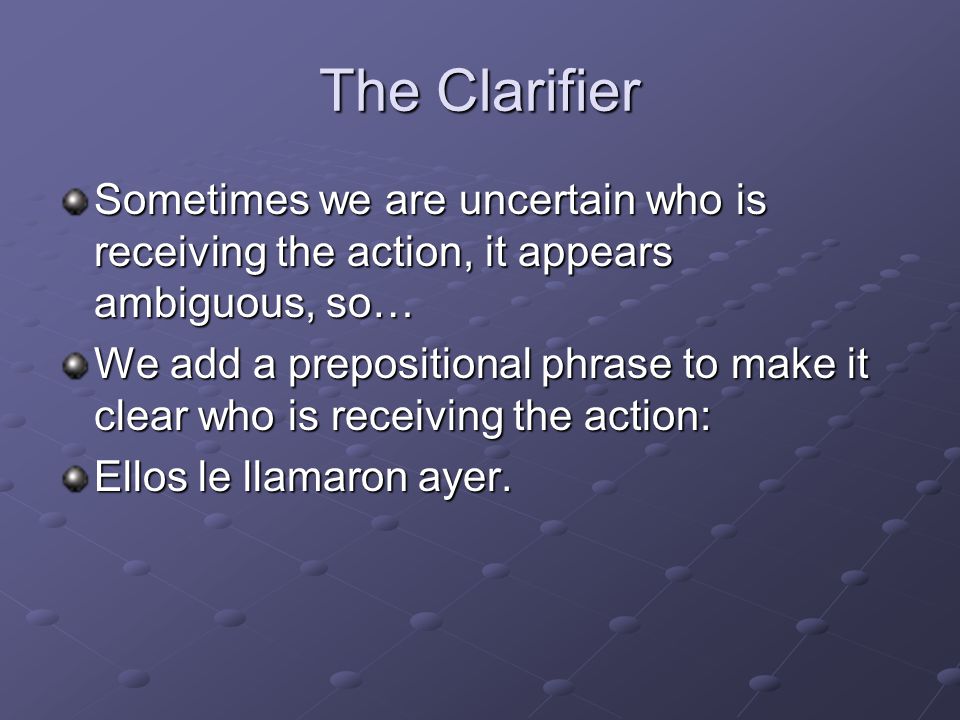 The Clarifier

Sometimes we are uncertain who is receiving the action, it appears ambiguous, so…

We add a prepositional phrase to make it clear who is receiving the action:

Ellos le llamaron ayer.